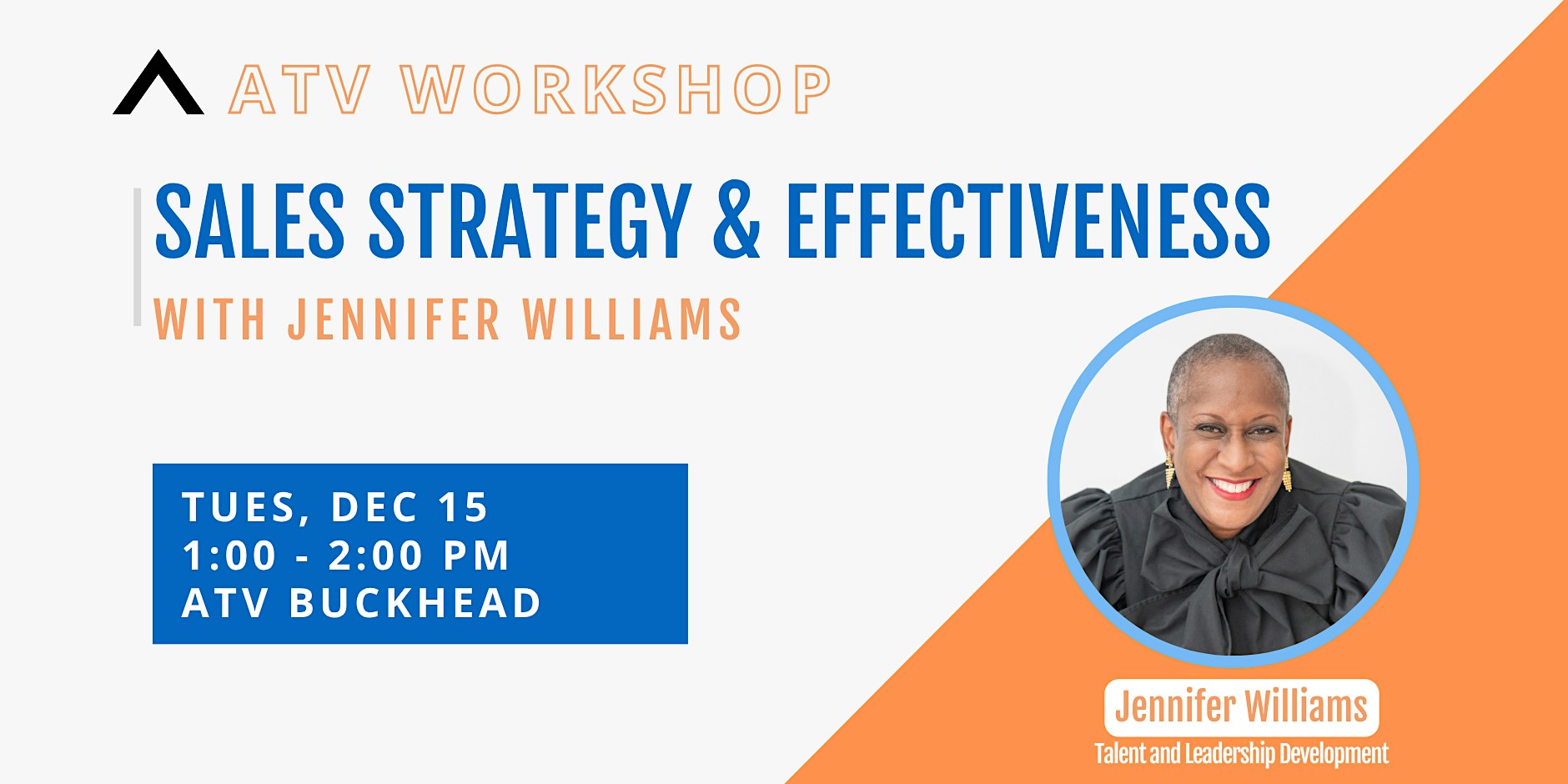 ATV WORKSHOP

SALES STRATEGY & EFFECTIVENESS
WITH JENNIFER WILLIAMS

TUES, DEC 15
1:00 - 2:00 PM
ATV BUCKHEAD

Jennifer Williams
Talent and Leadership Development